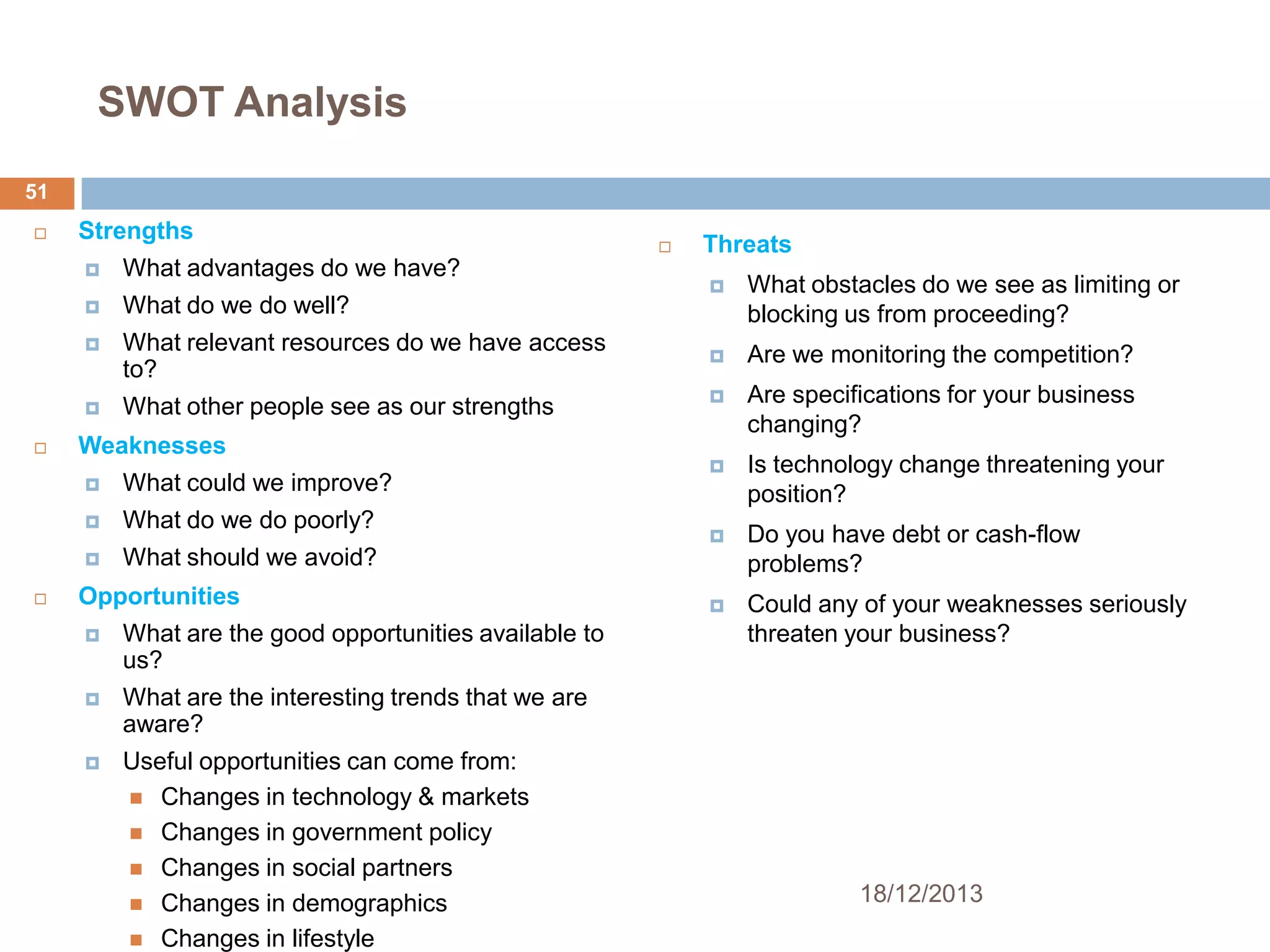 SWOT Analysis

51

Strengths
What advantages do we have?
What do we do well?
What relevant resources do we have access to?
What other people see as our strengths

Weaknesses
What could we improve?
What do we do poorly?
What should we avoid?

Opportunities
What are the good opportunities available to us?
What are the interesting trends that we are aware?
Useful opportunities can come from:
Changes in technology & markets
Changes in government policy
Changes in social partners
Changes in demographics
Changes in lifestyle

Threats
What obstacles do we see as limiting or blocking us from proceeding?
Are we monitoring the competition?
Are specifications for your business changing?
Is technology change threatening your position?
Do you have debt or cash-flow problems?
Could any of your weaknesses seriously threaten your business?

18/12/2013